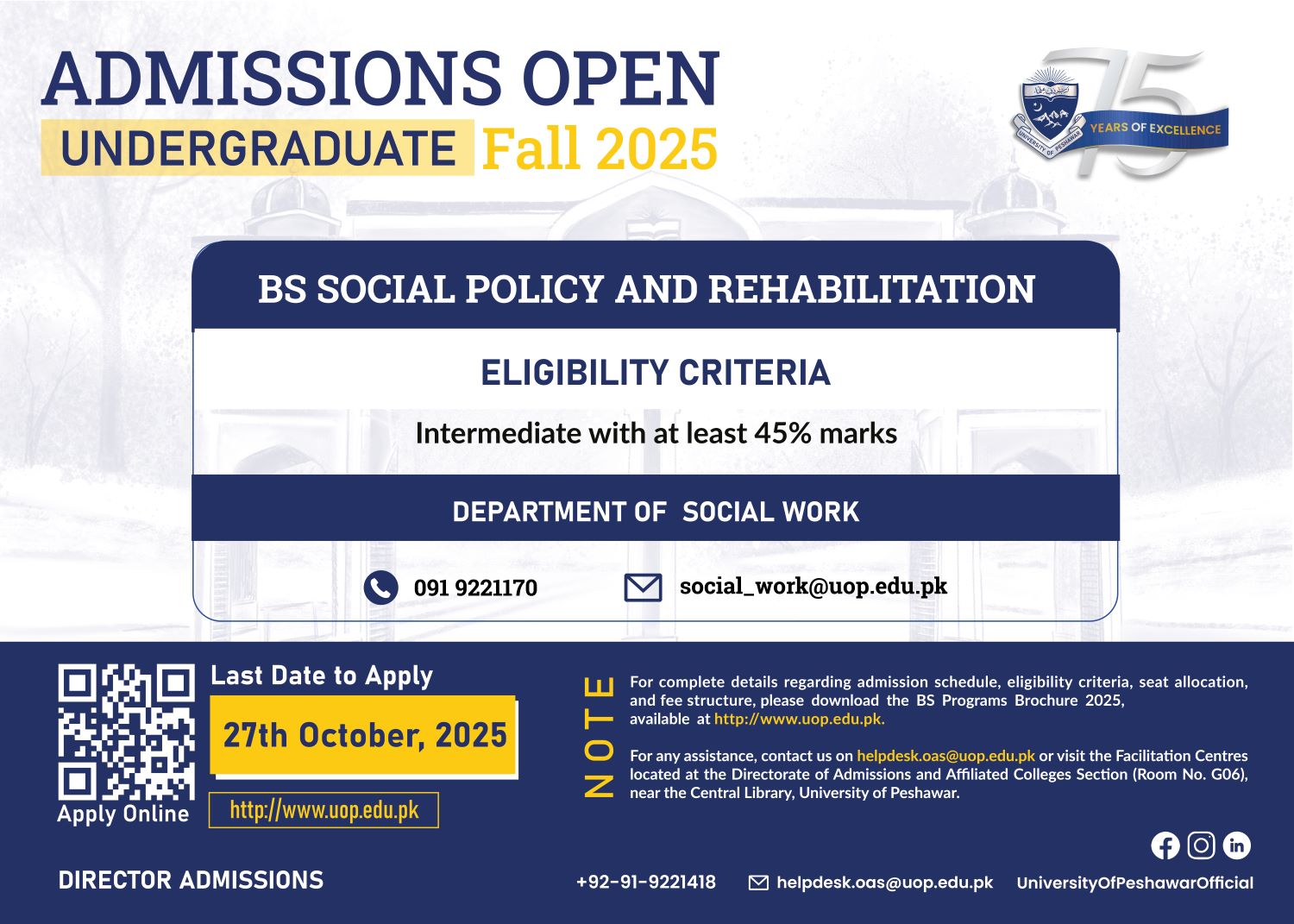 ADMISSIONS OPEN
UNDERGRADUATE Fall 2025

75 YEARS OF EXCELLENCE
UNIVERSITY OF PESHAWAR

BS SOCIAL POLICY AND REHABILITATION

ELIGIBILITY CRITERIA

Intermediate with at least 45% marks

DEPARTMENT OF SOCIAL WORK

091 9221170

social_work@uop.edu.pk

Apply Online

Last Date to Apply

27th October, 2025

http://www.uop.edu.pk

NOTE

For complete details regarding admission schedule, eligibility criteria, seat allocation, and fee structure, please download the BS Programs Brochure 2025, available at http://www.uop.edu.pk.

For any assistance, contact us on helpdesk.oas@uop.edu.pk or visit the Facilitation Centres located at the Directorate of Admissions and Affiliated Colleges Section (Room No. G06), near the Central Library, University of Peshawar.

DIRECTOR ADMISSIONS

+92-91-9221418

helpdesk.oas@uop.edu.pk

UniversityOfPeshawarOfficial